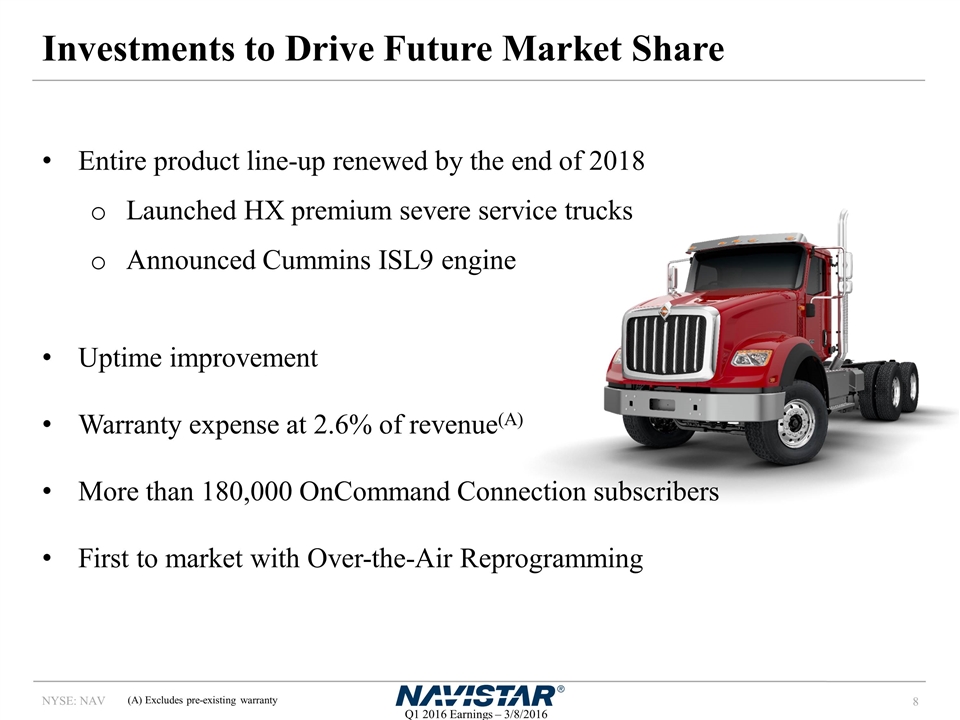 Investments to Drive Future Market Share

• Entire product line-up renewed by the end of 2018
  o Launched HX premium severe service trucks
  o Announced Cummins ISL9 engine

• Uptime improvement

• Warranty expense at 2.6% of revenue$^{(A)}$

• More than 180,000 OnCommand Connection subscribers

• First to market with Over-the-Air Reprogramming

NYSE: NAV (A) Excludes pre-existing warranty

NAVISTAR®

Q1 2016 Earnings – 3/8/2016

8